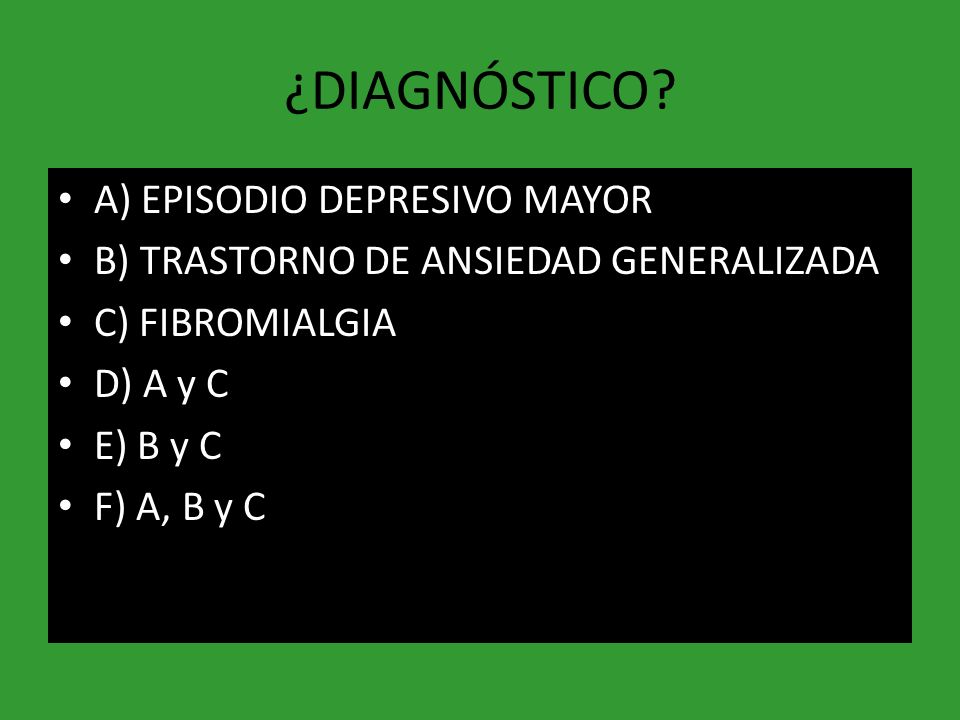 ¿DIAGNÓSTICO?

• A) EPISODIO DEPRESIVO MAYOR
• B) TRASTORNO DE ANSIEDAD GENERALIZADA
• C) FIBROMIALGIA
• D) A y C
• E) B y C
• F) A, B y C